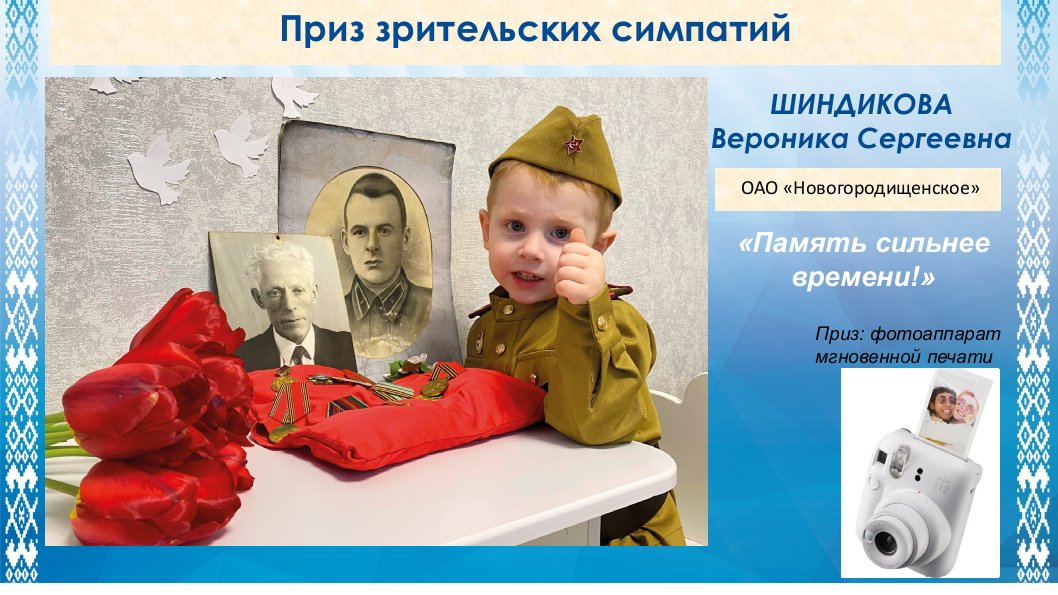 Приз зрительских симпатий

ШИНДИКОВА
Вероника Сергеевна

ОАО «Новогородищенское»

«Память сильнее времени!»

Приз: фотоаппарат мгновенной печати